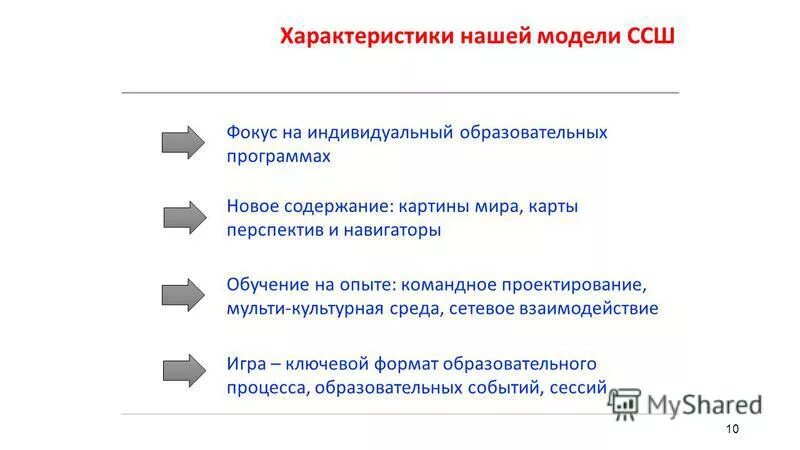 Характеристики нашей модели ССШ

Фокус на индивидуальный образовательных программах

Новое содержание: картины мира, карты перспектив и навигаторы

Обучение на опыте: командное проектирование, мульти-культурная среда, сетевое взаимодействие

Игра – ключевой формат образовательного процесса, образовательных событий, сессий

MyShared

10